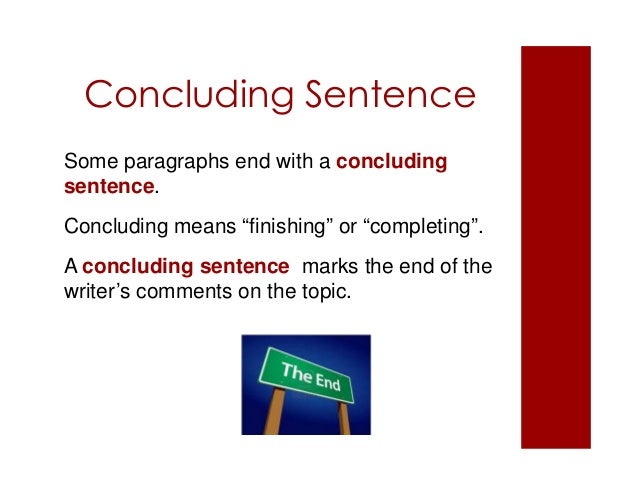 Concluding Sentence

Some paragraphs end with a concluding sentence.

Concluding means “finishing” or “completing”.

A concluding sentence marks the end of the writer’s comments on the topic.

The End